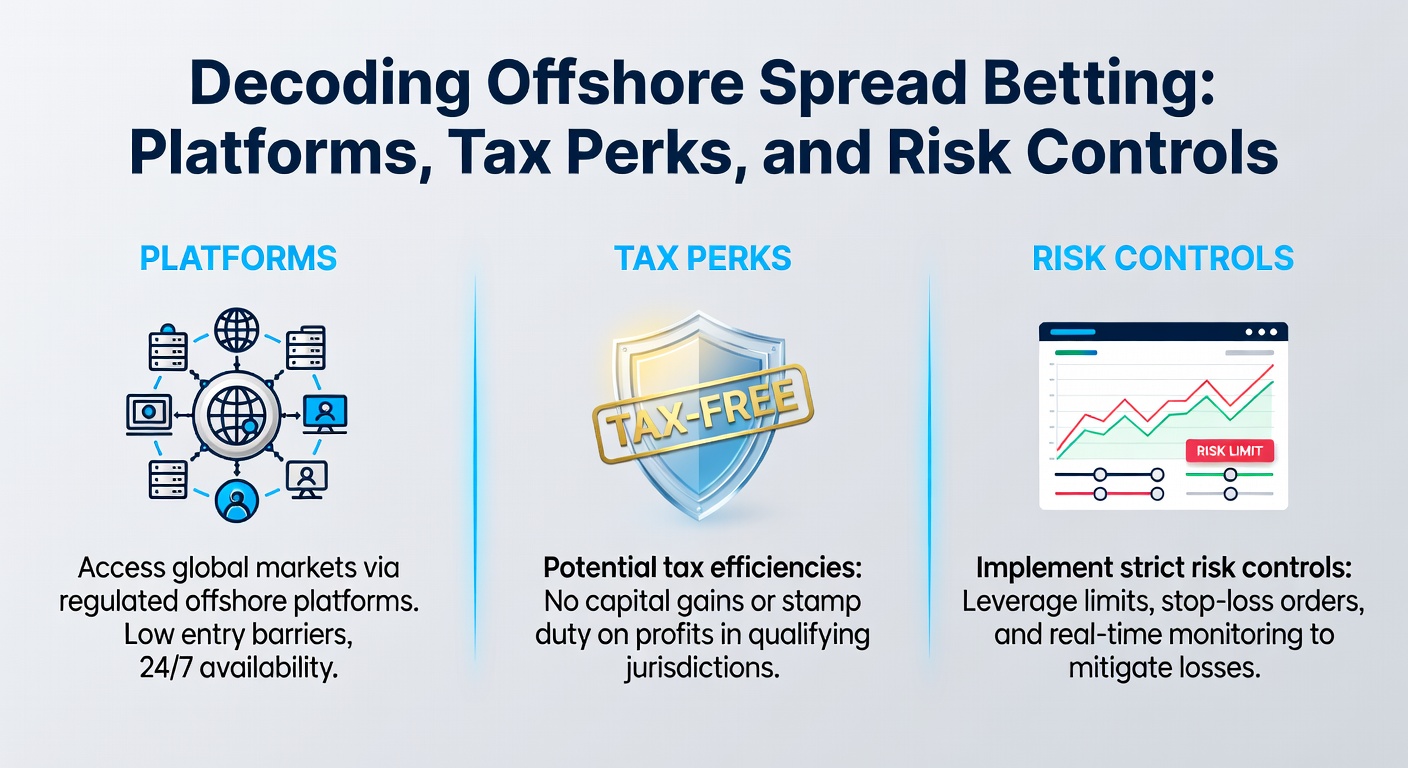 Decoding Offshore Spread Betting: Platforms, Tax Perks, and Risk Controls

PLATFORMS

Access global markets via regulated offshore platforms. Low entry barriers, 24/7 availability.

TAX PERKS

TAX-FREE

Potential tax efficiencies: No capital gains or stamp duty on profits in qualifying jurisdictions.

RISK CONTROLS

RISK LIMIT

Implement strict risk controls: Leverage limits, stop-loss orders, and real-time monitoring to mitigate losses.